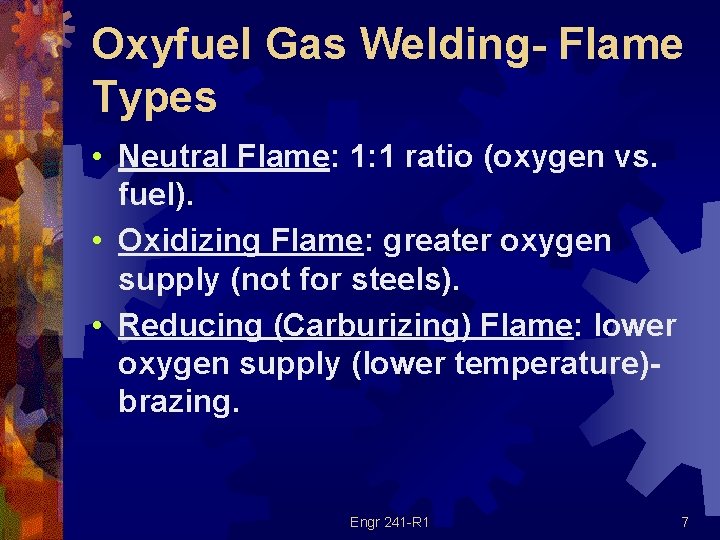 Oxyfuel Gas Welding- Flame Types

• Neutral Flame: 1:1 ratio (oxygen vs. fuel).

• Oxidizing Flame: greater oxygen supply (not for steels).

• Reducing (Carburizing) Flame: lower oxygen supply (lower temperature)- brazing.

Engr 241-R1

7